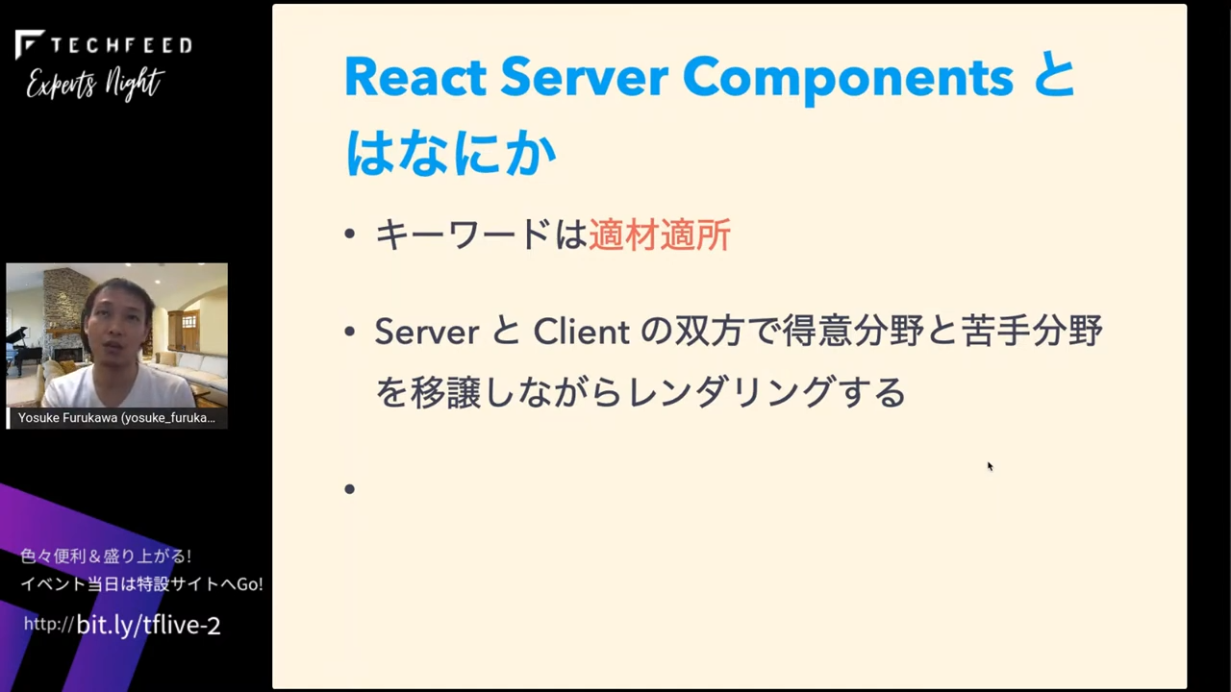 TECHFEED
Experts Night

Yosuke Furukawa (yosuke_furuka...

色々便利＆盛り上がる！
イベント当日は特設サイトへGo!
http://bit.ly/tflive-2

React Server Components とはなにか

• キーワードは適材適所

• Server と Client の双方で得意分野と苦手分野を移譲しながらレンダリングする

•